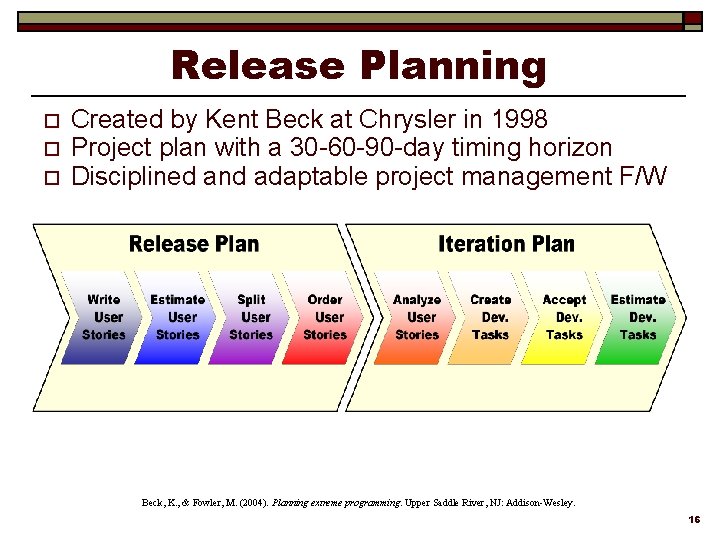 Release Planning

□ Created by Kent Beck at Chrysler in 1998
□ Project plan with a 30-60-90-day timing horizon
□ Disciplined and adaptable project management F/W

Release Plan

Write User Stories

Estimate User Stories

Split User Stories

Order User Stories

Iteration Plan

Analyze User Stories

Create Dev. Tasks

Accept Dev. Tasks

Estimate Dev. Tasks

Beck, K., & Fowler, M. (2004). Planning extreme programming. Upper Saddle River, NJ: Addison-Wesley.

16